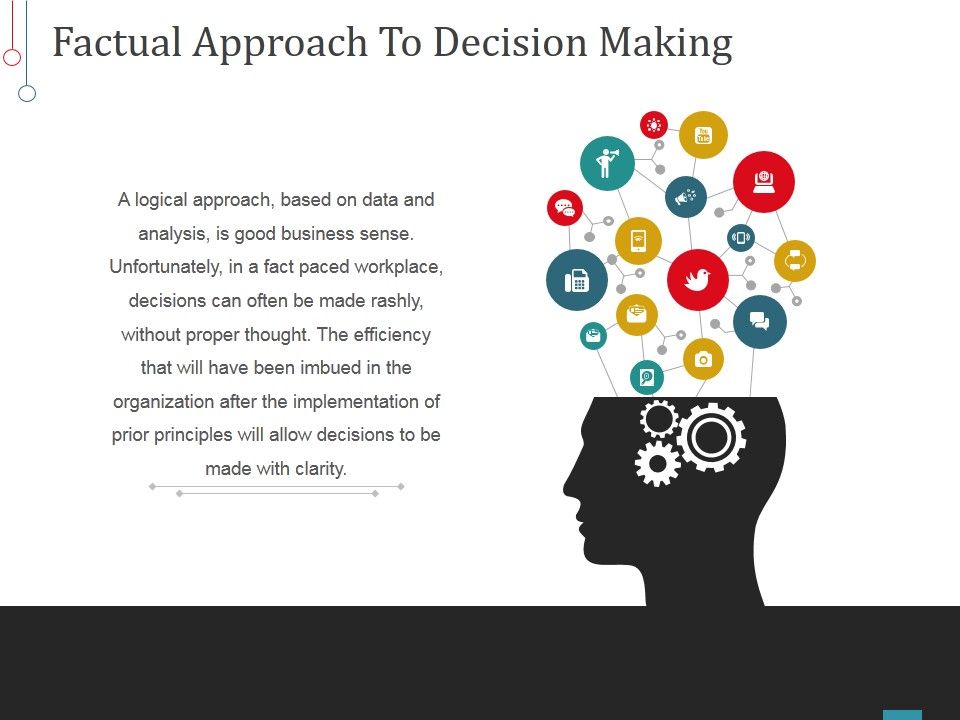 Factual Approach To Decision Making

A logical approach, based on data and analysis, is good business sense. Unfortunately, in a fact paced workplace, decisions can often be made rashly, without proper thought. The efficiency that will have been imbued in the organization after the implementation of prior principles will allow decisions to be made with clarity.

You Tube